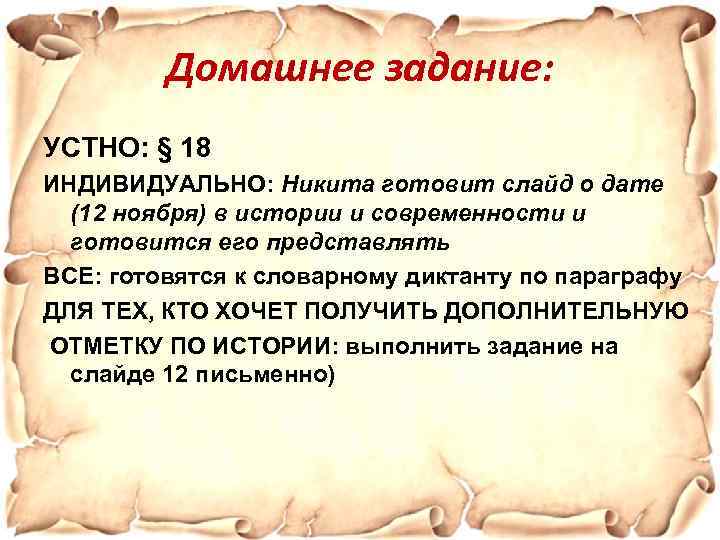 Домашнее задание:

УСТНО: § 18

ИНДИВИДУАЛЬНО: Никита готовит слайд о дате (12 ноября) в истории и современности и готовится его представлять

ВСЕ: готовятся к словарному диктанту по параграфу

ДЛЯ ТЕХ, КТО ХОЧЕТ ПОЛУЧИТЬ ДОПОЛНИТЕЛЬНУЮ ОТМЕТКУ ПО ИСТОРИИ: выполнить задание на слайде 12 письменно)